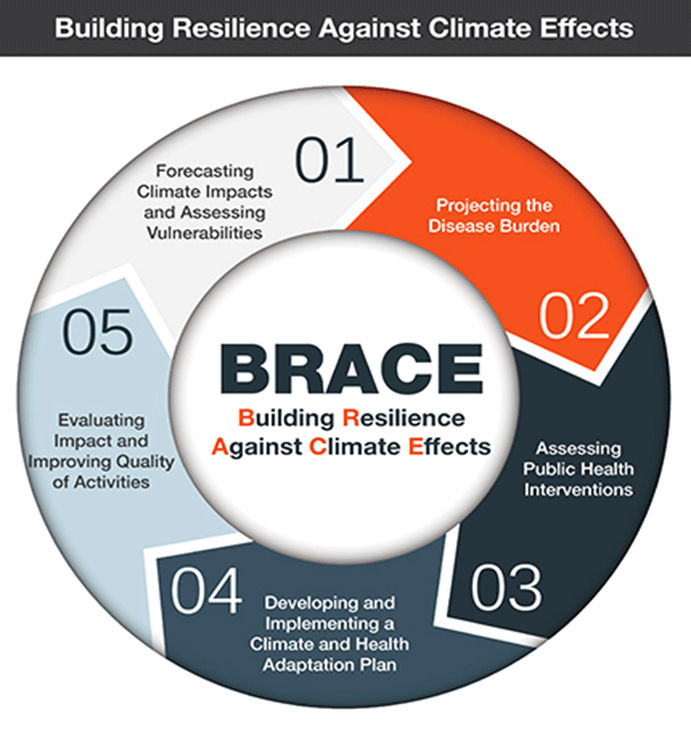 Building Resilience Against Climate Effects

01
Forecasting Climate Impacts and Assessing Vulnerabilities

Projecting the Disease Burden
02

Assessing Public Health Interventions
03

04
Developing and Implementing a Climate and Health Adaptation Plan

05
Evaluating Impact and Improving Quality of Activities

BRACE
Building Resilience Against Climate Effects